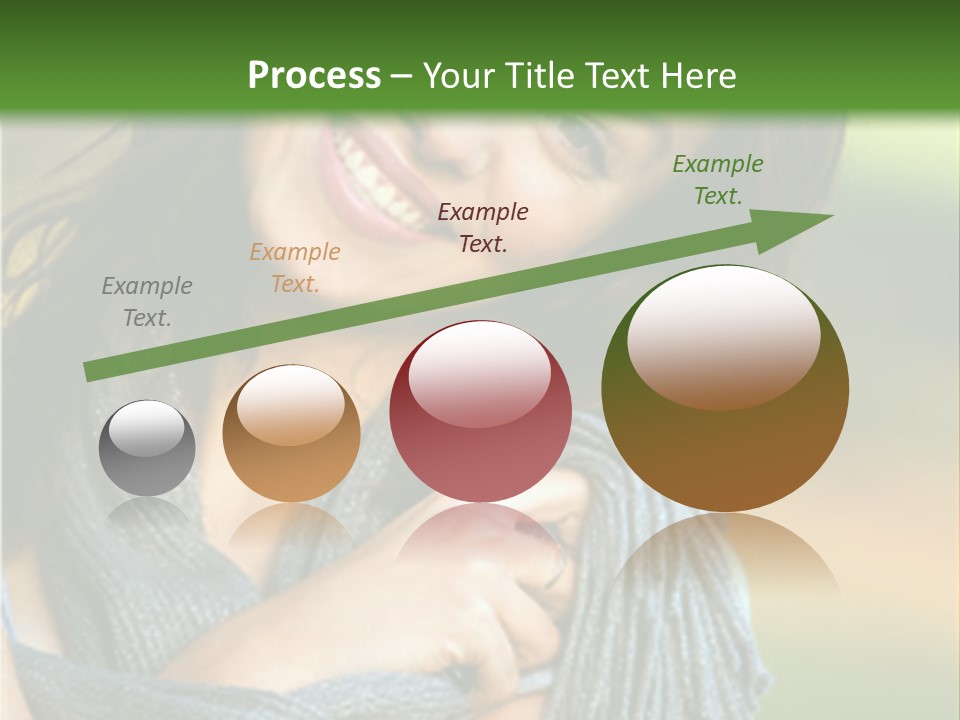 Process – Your Title Text Here

Example Text.

Example Text.

Example Text.

Example Text.